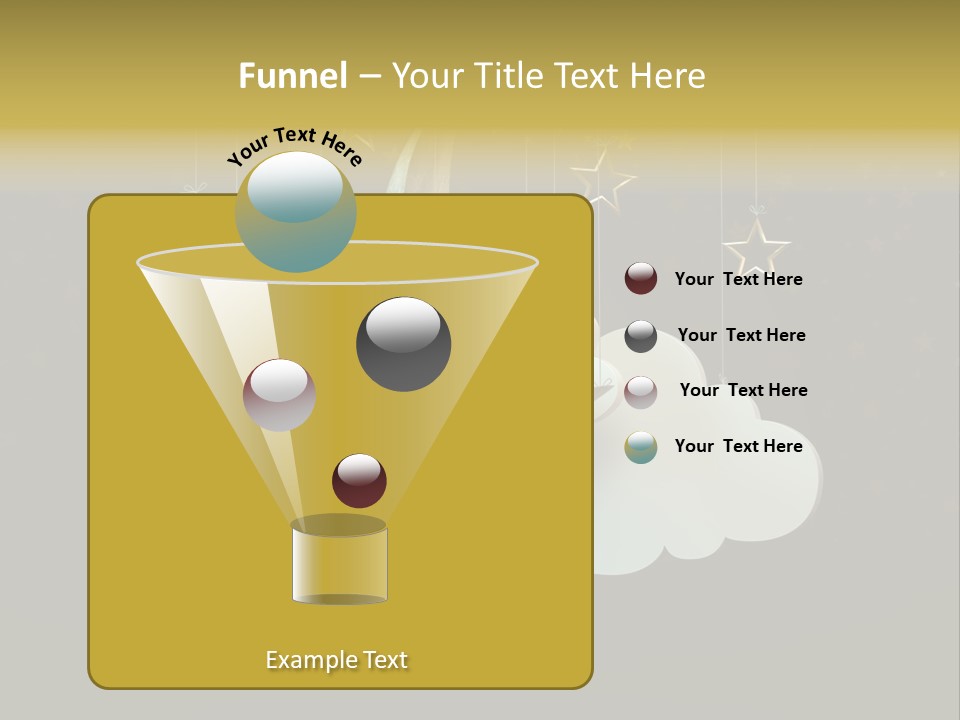 Funnel – Your Title Text Here

Your Text Here

Your Text Here

Your Text Here

Your Text Here

Your Text Here

Example Text